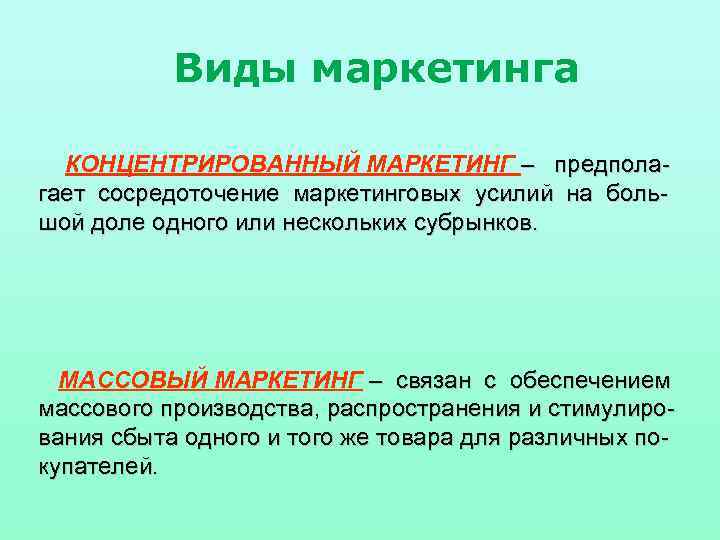 Виды маркетинга

КОНЦЕНТРИРОВАННЫЙ МАРКЕТИНГ – предполагает сосредоточение маркетинговых усилий на большой доле одного или нескольких субрынков.

МАССОВЫЙ МАРКЕТИНГ – связан с обеспечением массового производства, распространения и стимулирования сбыта одного и того же товара для различных покупателей.